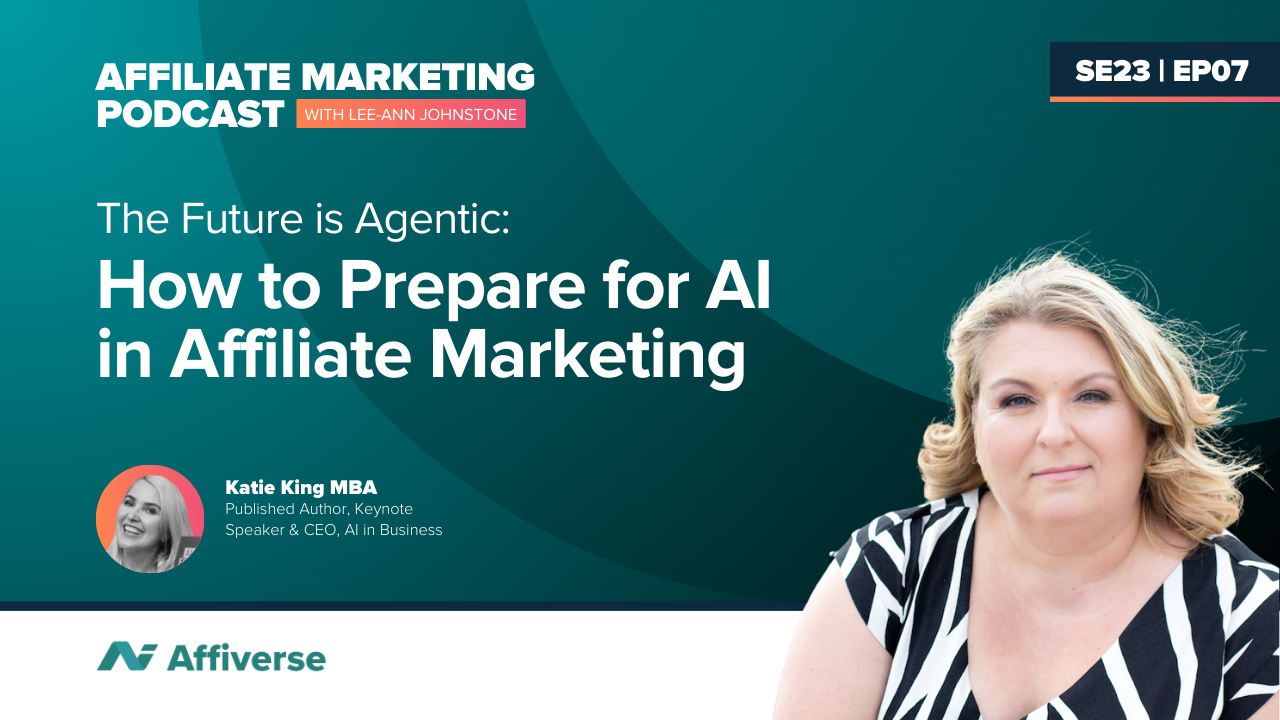 AFFILIATE MARKETING PODCAST WITH LEE-ANN JOHNSTONE

SE23 | EP07

The Future is Agentic:

How to Prepare for AI in Affiliate Marketing

Katie King MBA
Published Author, Keynote Speaker & CEO, AI in Business

Affiverse